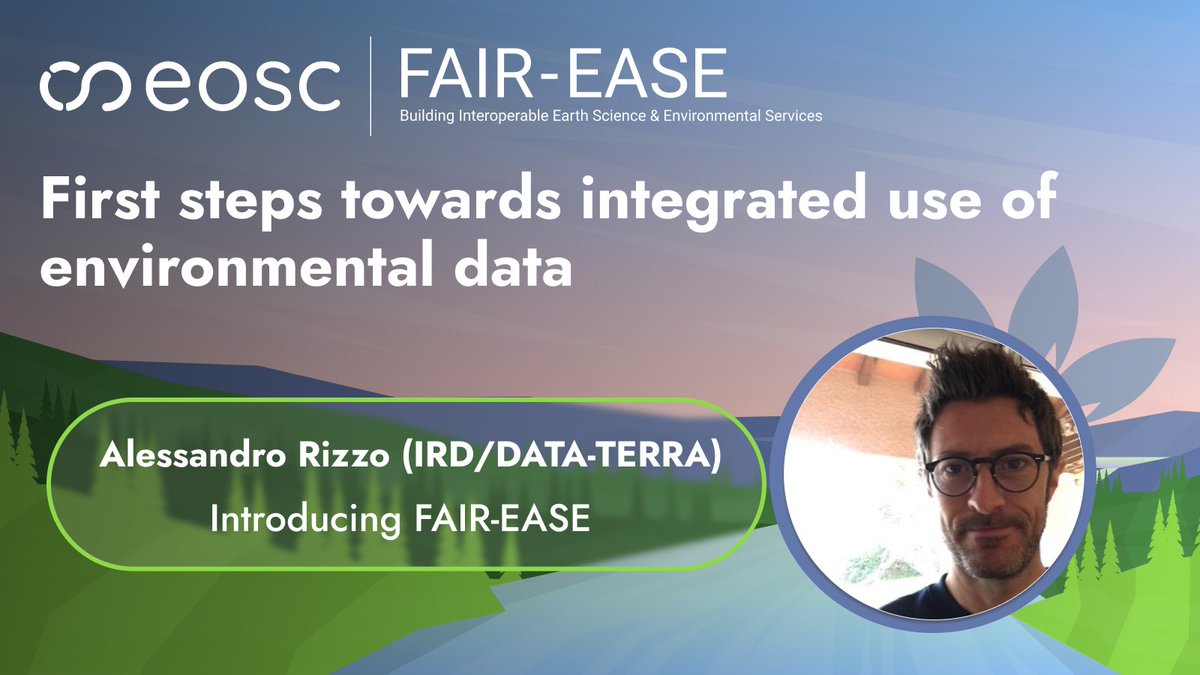 eosc

FAIR-EASE
Building Interoperable Earth Science & Environmental Services

First steps towards integrated use of environmental data

Alessandro Rizzo (IRD/DATA-TERRA)
Introducing FAIR-EASE